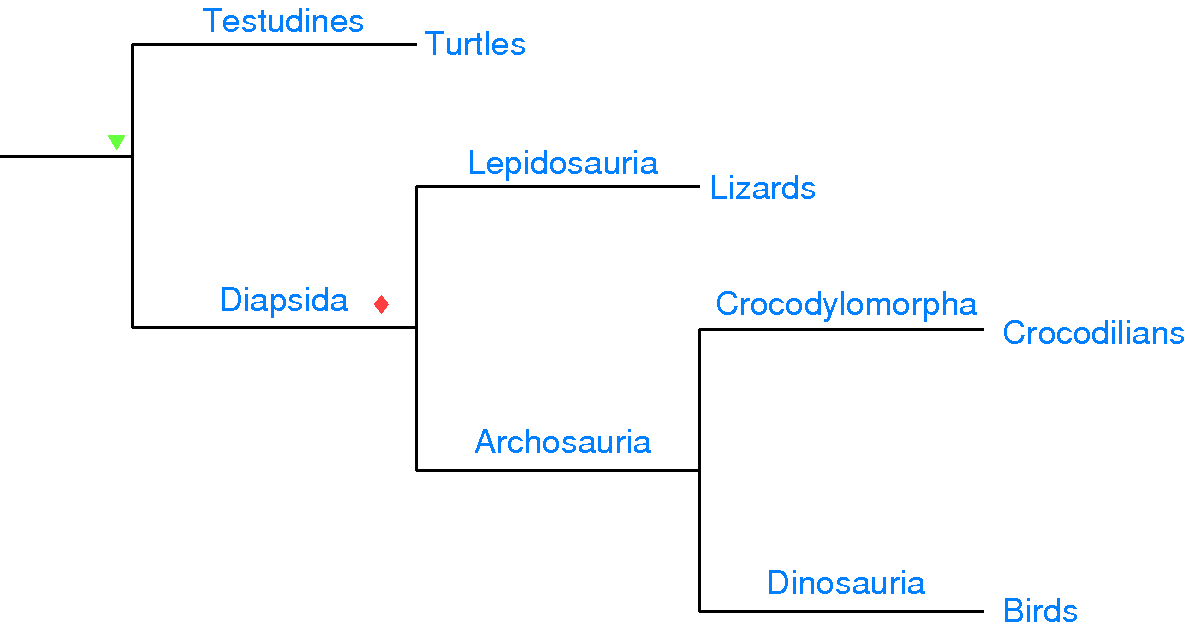 Testudines
Turtles
Lepidosauria
Lizards
Diapsida
Crocodylomorpha
Crocodilians
Archosauria
Dinosauria
Birds